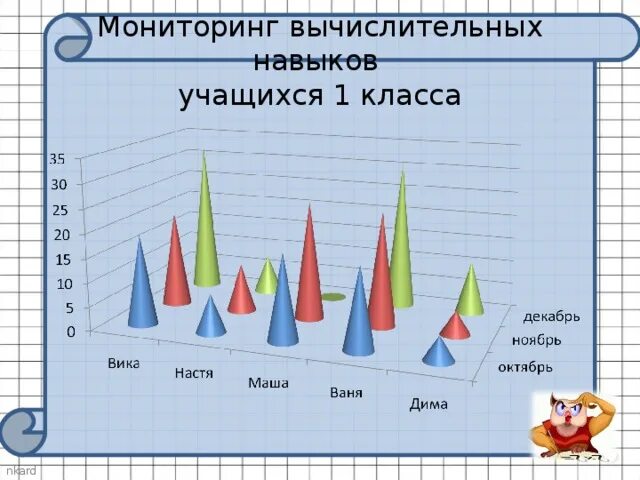 Мониторинг вычислительных навыков
учащихся 1 класса

35
30
25
20
15
10
5
0

Вика
Настя
Маша
Ваня
Дима

декабрь
ноябрь
октябрь

nkard